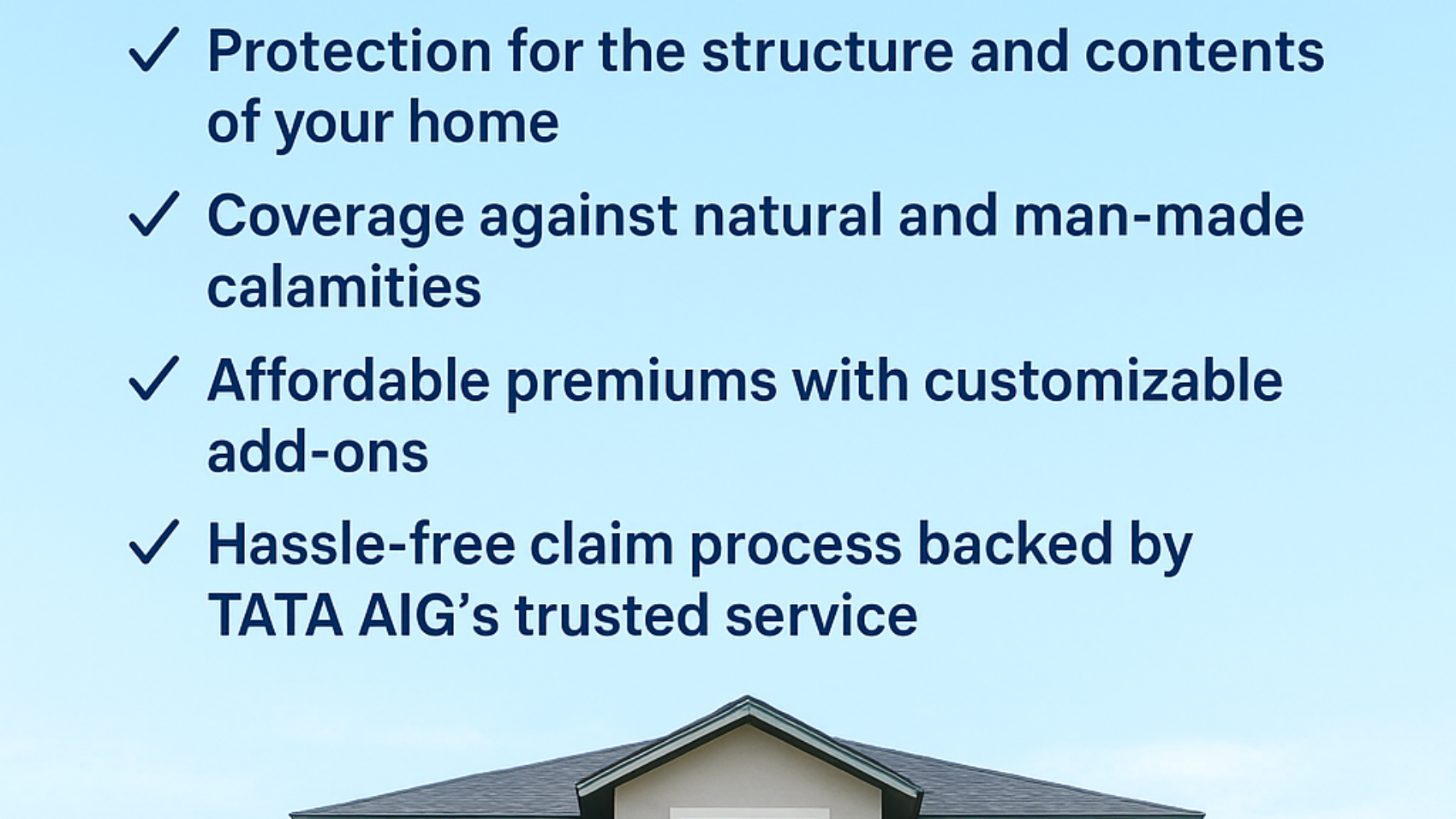 ✓ Protection for the structure and contents of your home

✓ Coverage against natural and man-made calamities

✓ Affordable premiums with customizable add-ons

✓ Hassle-free claim process backed by TATA AIG's trusted service